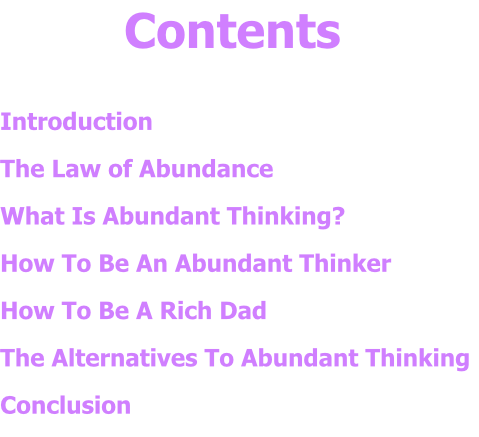 Contents

Introduction

The Law of Abundance

What Is Abundant Thinking?

How To Be An Abundant Thinker

How To Be A Rich Dad

The Alternatives To Abundant Thinking

Conclusion